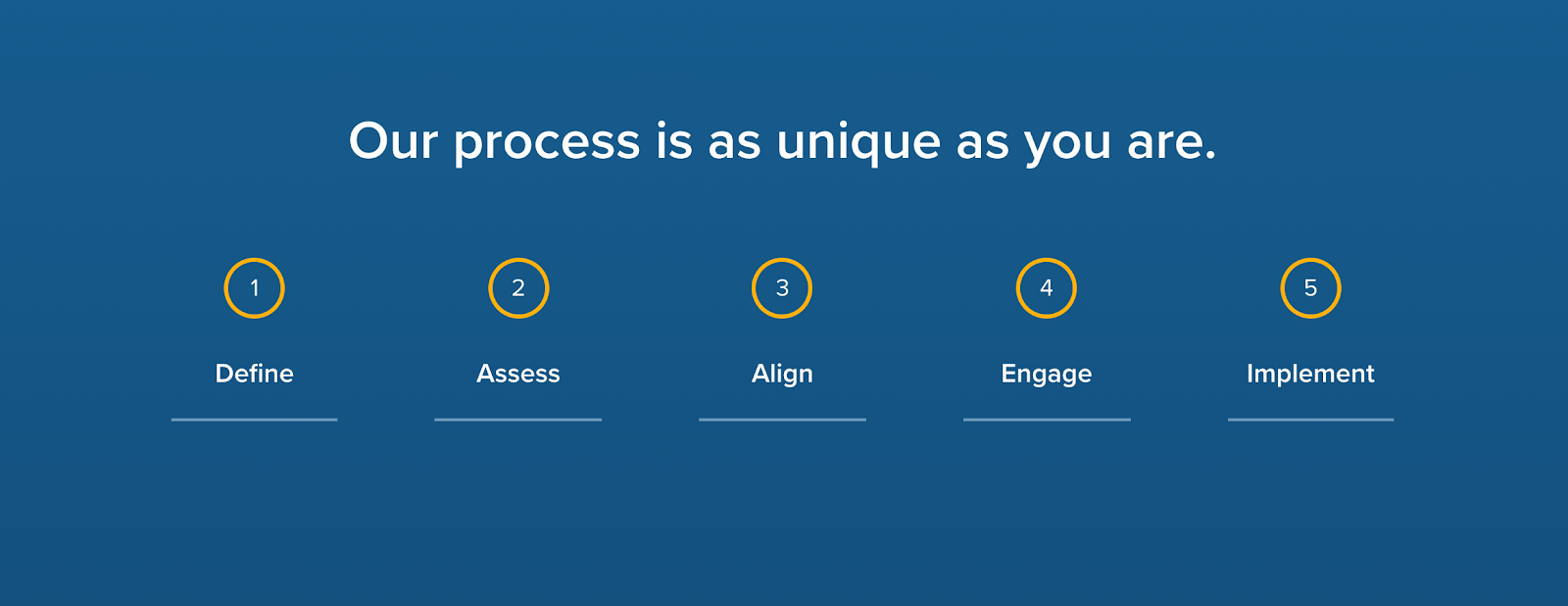 Our process is as unique as you are.

1
Define

2
Assess

3
Align

4
Engage

5
Implement